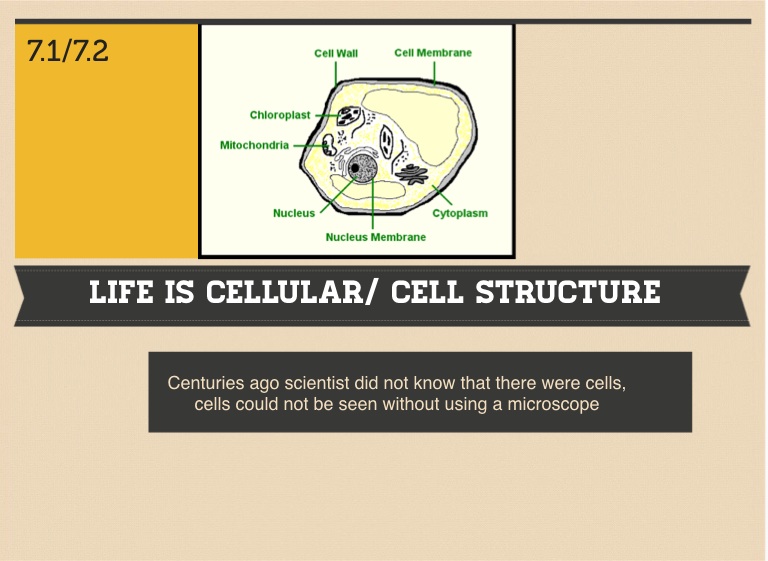 7.1/7.2

Cell Wall
Cell Membrane
Chloroplast
Mitochondria
Nucleus
Cytoplasm
Nucleus Membrane

LIFE IS CELLULAR/ CELL STRUCTURE

Centuries ago scientist did not know that there were cells, cells could not be seen without using a microscope